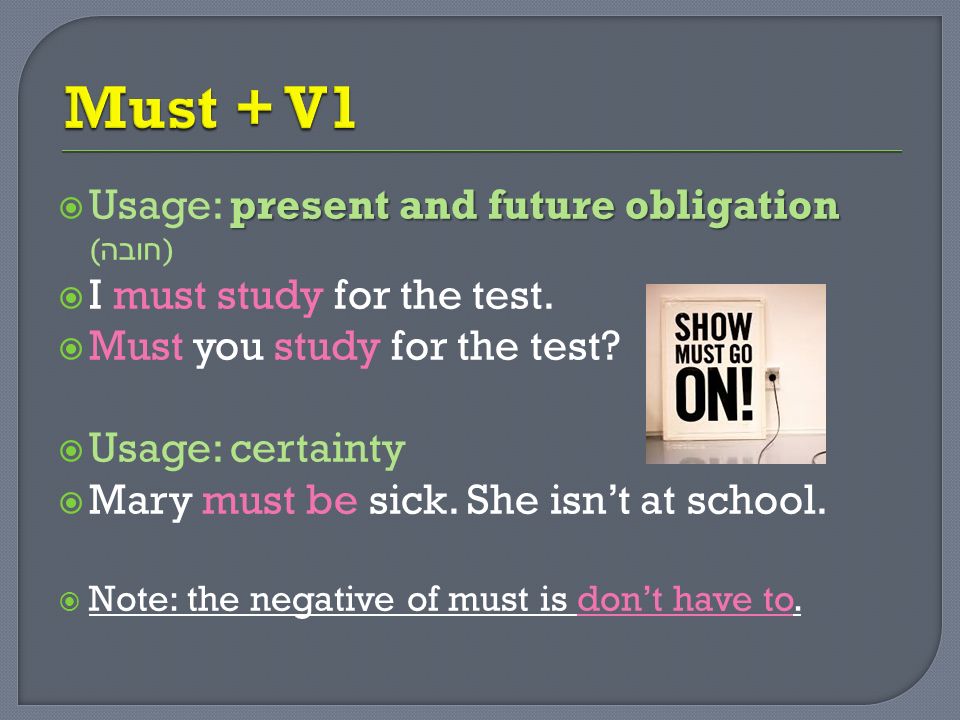 Must + V1

Usage: present and future obligation (חובה)

I must study for the test.

Must you study for the test?

SHOW MUST GO ON!

Usage: certainty

Mary must be sick. She isn't at school.

Note: the negative of must is don't have to.